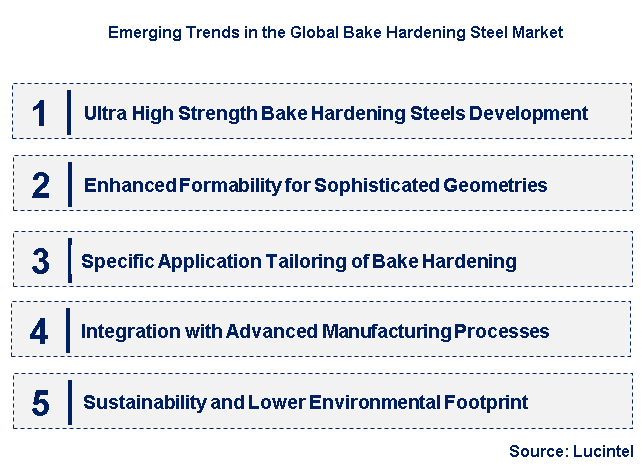 Emerging Trends in the Global Bake Hardening Steel Market

1 Ultra High Strength Bake Hardening Steels Development

2 Enhanced Formability for Sophisticated Geometries

3 Specific Application Tailoring of Bake Hardening

4 Integration with Advanced Manufacturing Processes

5 Sustainability and Lower Environmental Footprint

Source: Lucintel